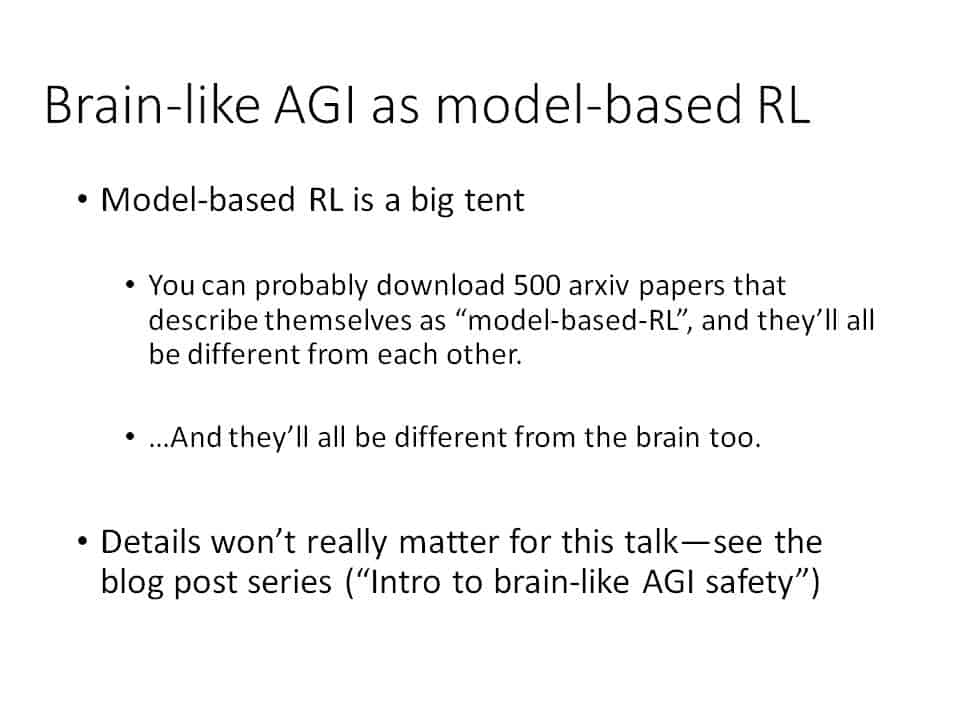 Brain-like AGI as model-based RL

• Model-based RL is a big tent

• You can probably download 500 arxiv papers that describe themselves as “model-based-RL”, and they’ll all be different from each other.

• …And they’ll all be different from the brain too.

• Details won’t really matter for this talk—see the blog post series (“Intro to brain-like AGI safety”)